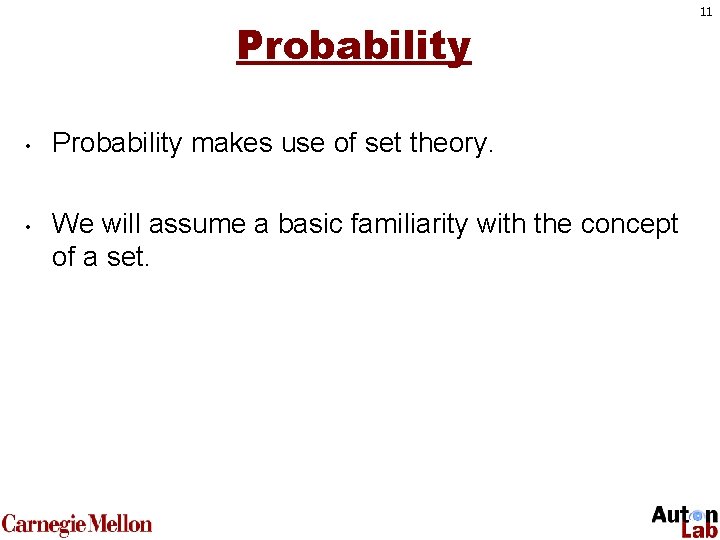 11

Probability

• Probability makes use of set theory.

• We will assume a basic familiarity with the concept of a set.

Carnegie Mellon

Auton Lab